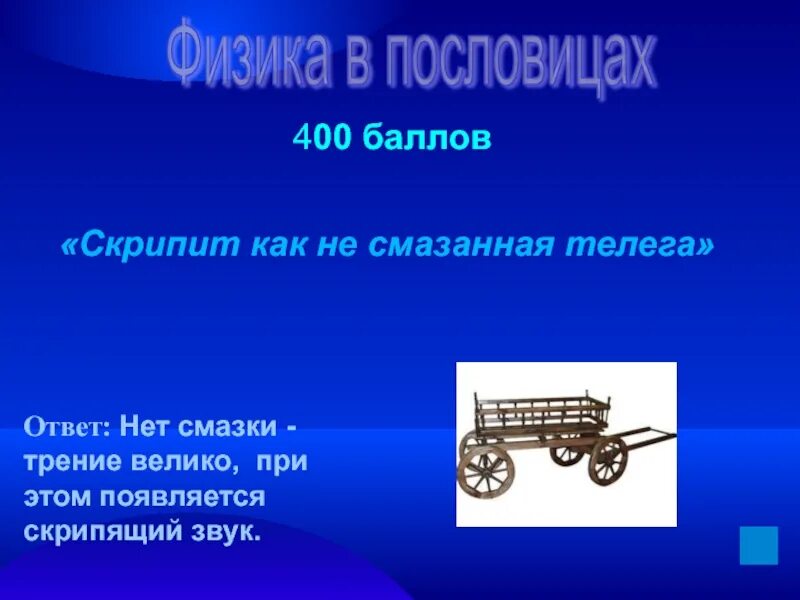 Физика в пословицах

400 баллов

«Скрипит как не смазанная телега»

Ответ: Нет смазки - трение велико, при этом появляется скрипящий звук.